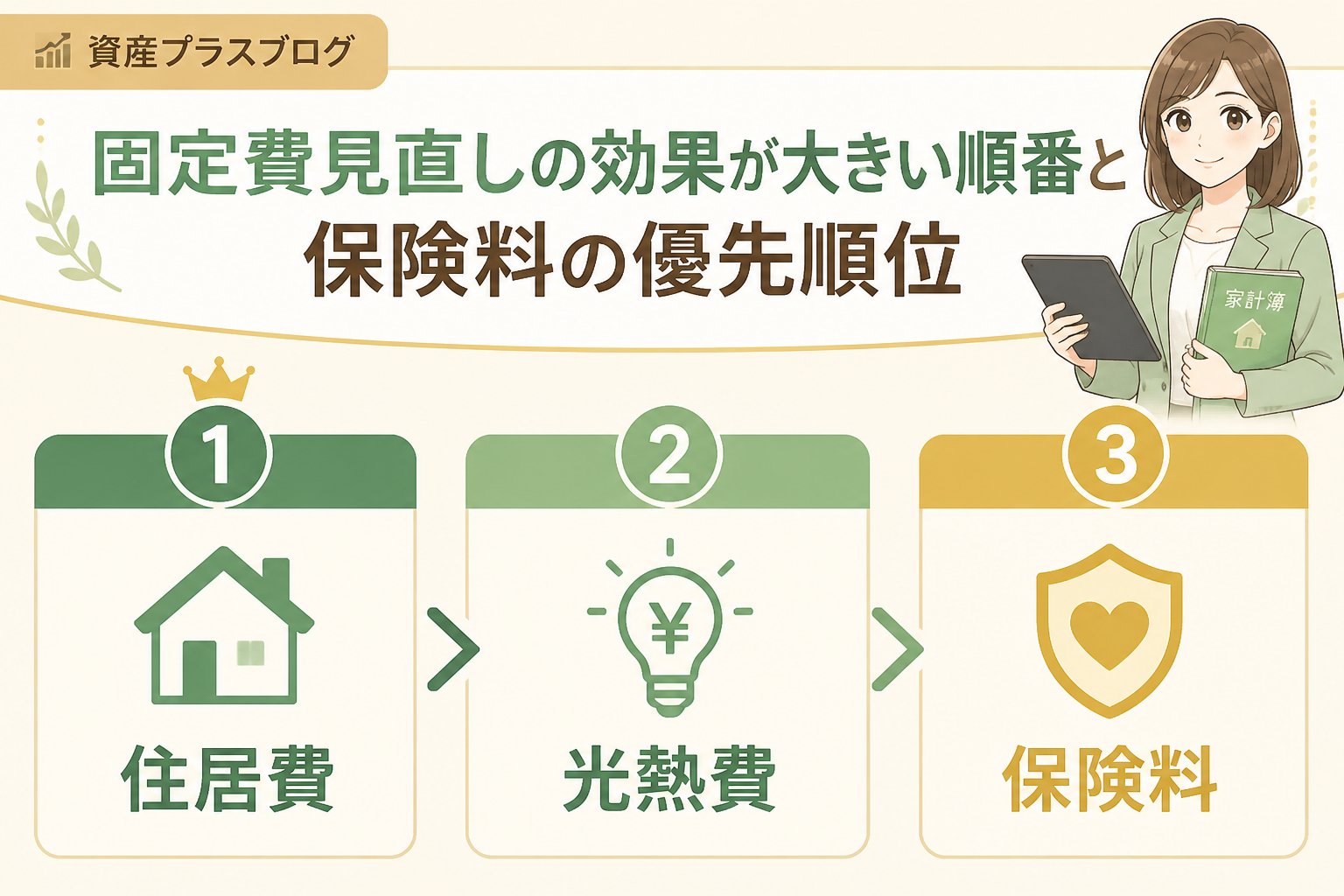 資産プラスブログ

固定費見直しの効果が大きい順番と
保険料の優先順位

家計簿

1
住居費

2
¥
光熱費

3
保険料